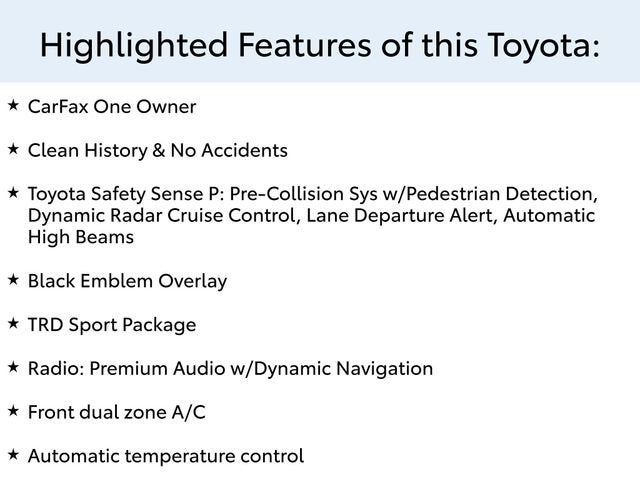 Highlighted Features of this Toyota:

★ CarFax One Owner

★ Clean History & No Accidents

★ Toyota Safety Sense P: Pre-Collision Sys w/Pedestrian Detection, Dynamic Radar Cruise Control, Lane Departure Alert, Automatic High Beams

★ Black Emblem Overlay

★ TRD Sport Package

★ Radio: Premium Audio w/Dynamic Navigation

★ Front dual zone A/C

★ Automatic temperature control